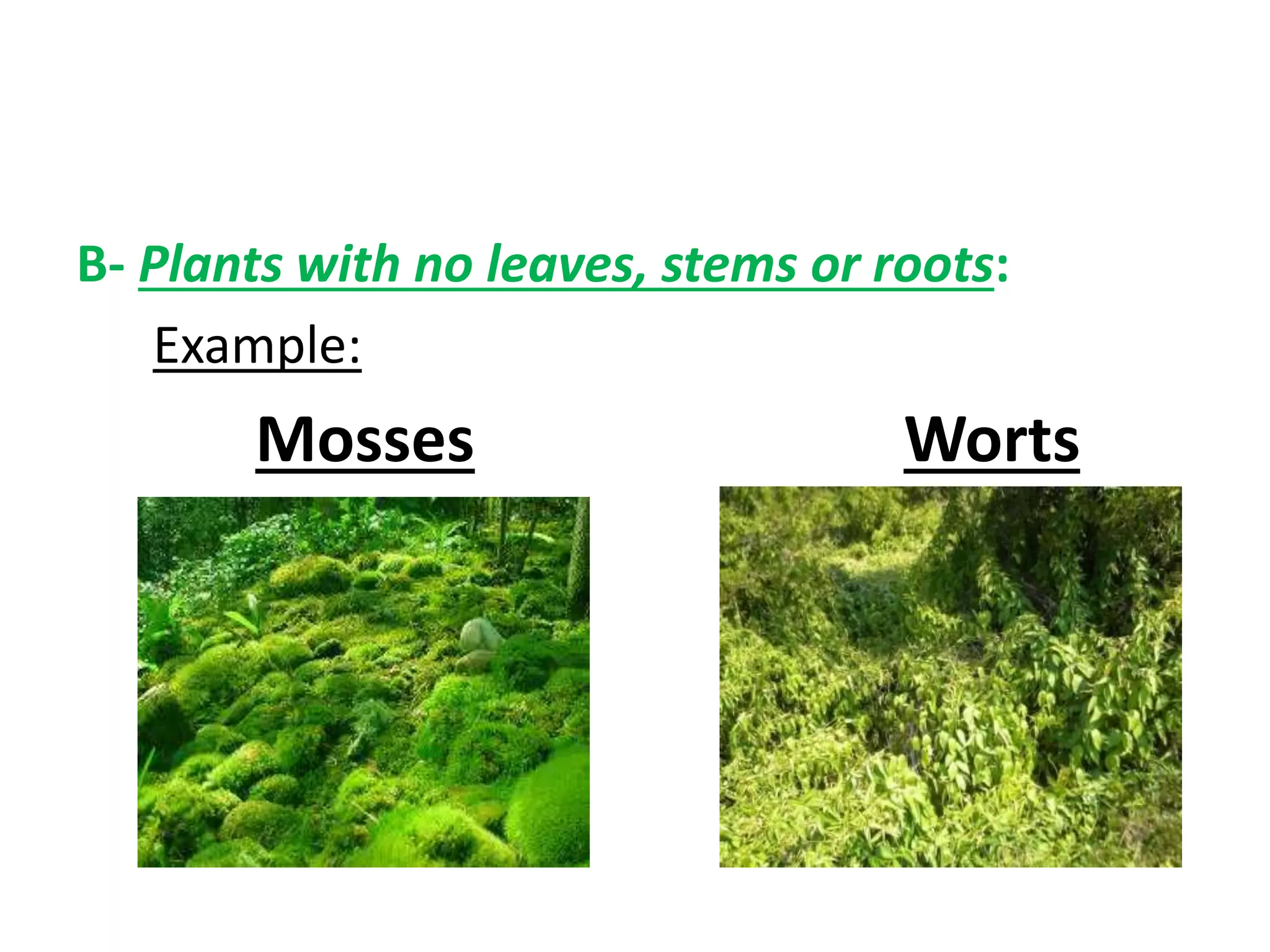 B- Plants with no leaves, stems or roots:

Example:

Mosses

Worts